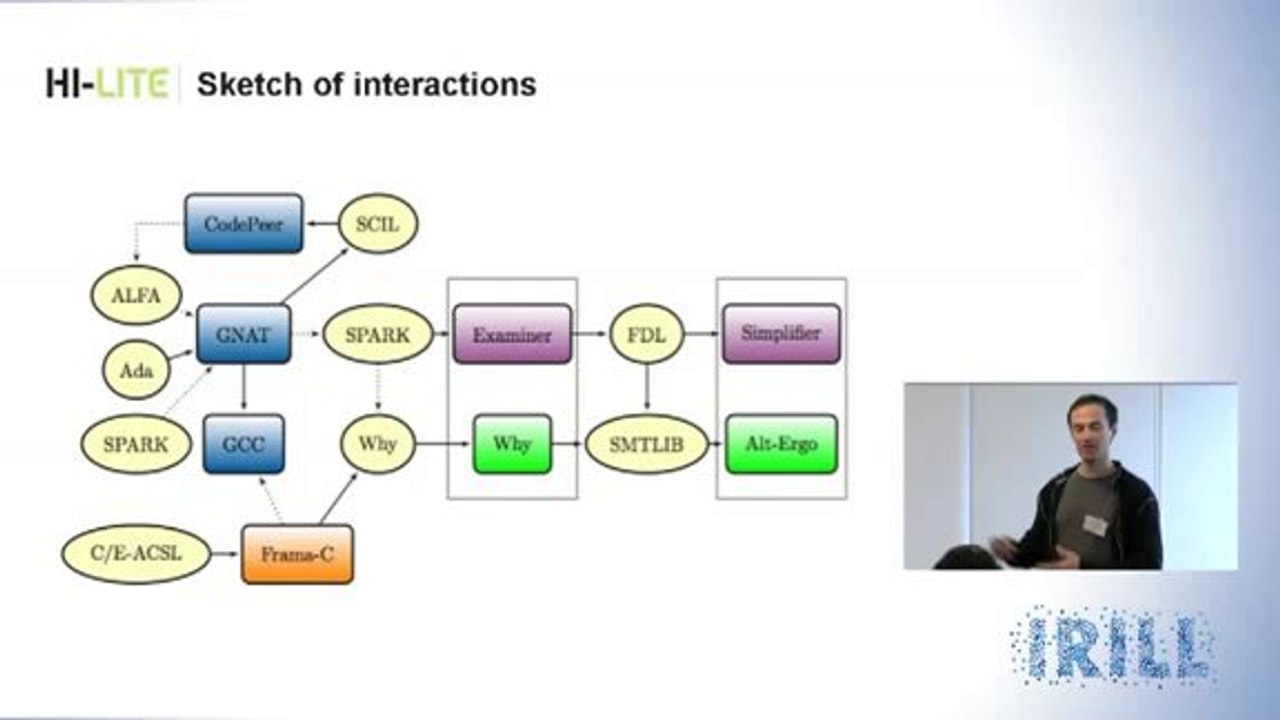 HI-LITE Sketch of interactions

CodePeer

SCIL

ALFA

GNAT

SPARK

Examiner

FDL

Simplifier

Ada

SPARK

GCC

Why

Why

SMTLIB

Alt-Ergo

C/E-ACSL

Frama-C

IRILL